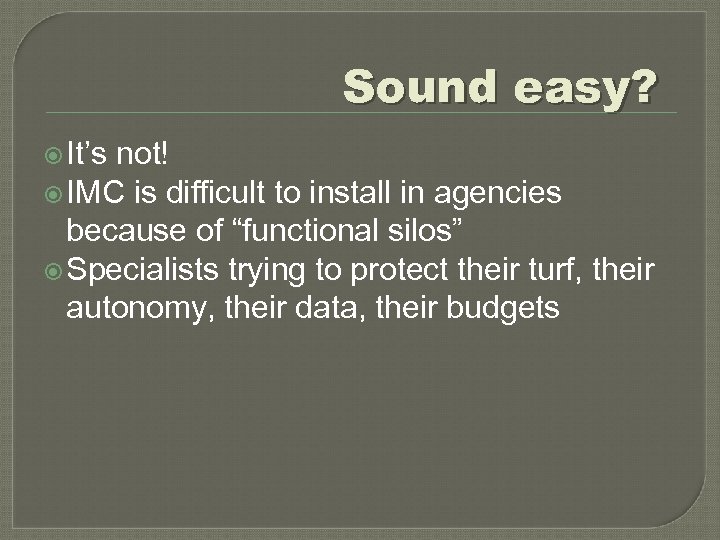 Sound easy?

It’s not!

IMC is difficult to install in agencies because of “functional silos”

Specialists trying to protect their turf, their autonomy, their data, their budgets